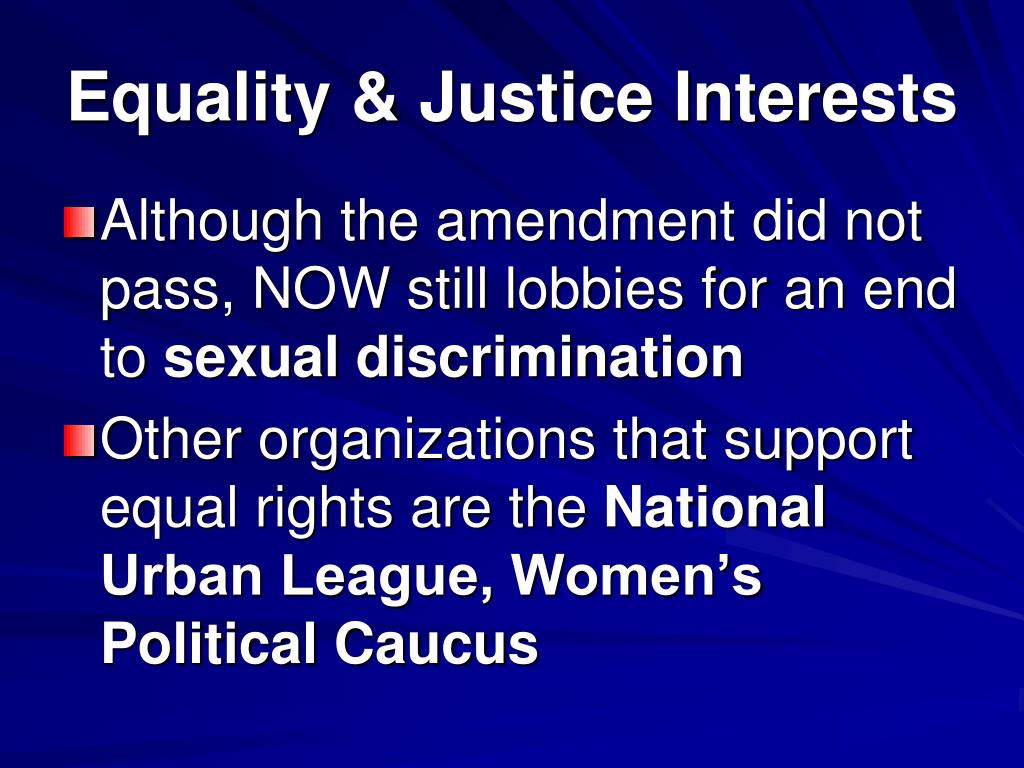 Equality & Justice Interests

Although the amendment did not pass, NOW still lobbies for an end to sexual discrimination

Other organizations that support equal rights are the National Urban League, Women’s Political Caucus